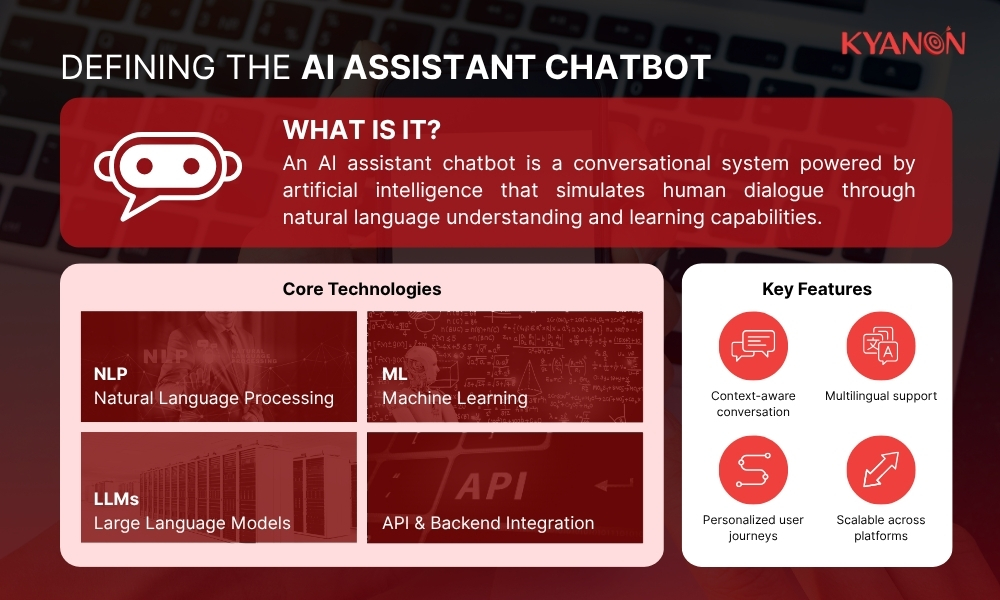 KYANON

DEFINING THE AI ASSISTANT CHATBOT

WHAT IS IT?
An AI assistant chatbot is a conversational system powered by artificial intelligence that simulates human dialogue through natural language understanding and learning capabilities.

Core Technologies

NLP
Natural Language Processing

ML
Machine Learning

LLMs
Large Language Models

API
API & Backend Integration

Key Features

Context-aware conversation

Multilingual support

Personalized user journeys

Scalable across platforms